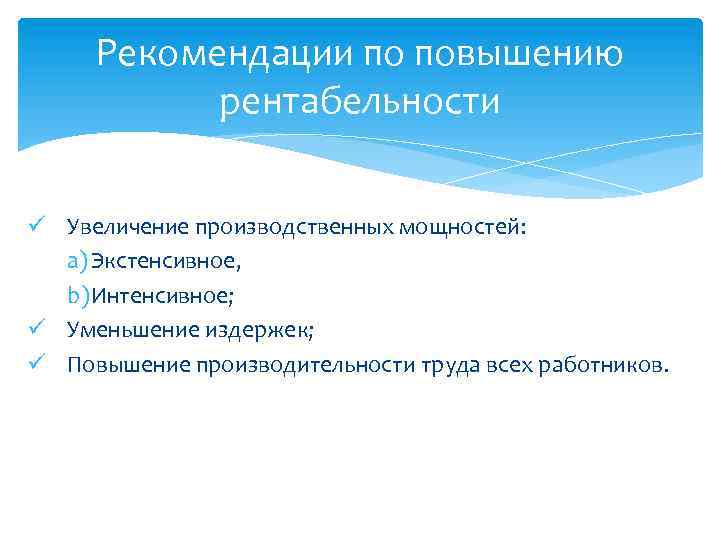 Рекомендации по повышению рентабельности

✓ Увеличение производственных мощностей:
a) Экстенсивное,
b) Интенсивное;
✓ Уменьшение издержек;
✓ Повышение производительности труда всех работников.